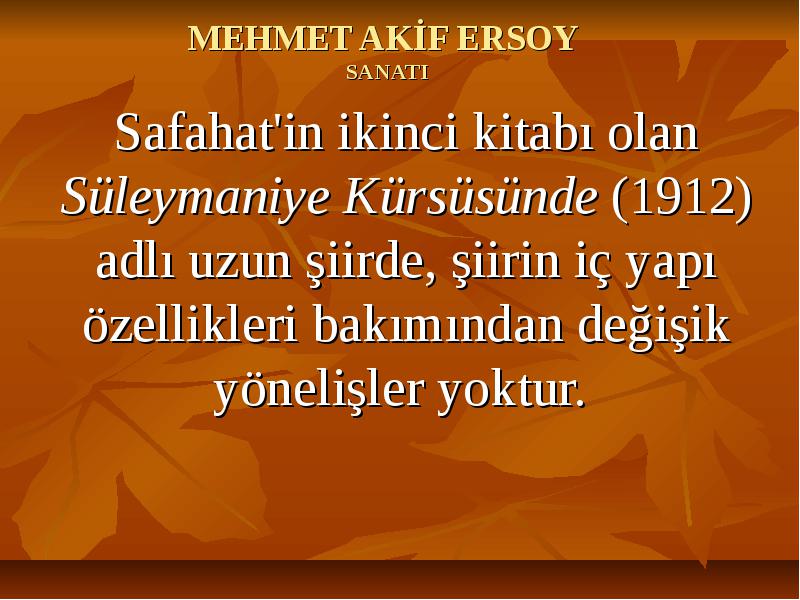 MEHMET AKİF ERSOY
SANATI

Safahat'in ikinci kitabı olan Süleymaniye Kürsüsünde (1912) adlı uzun şiirde, şiirin iç yapı özellikleri bakımından değişik yönelişler yoktur.